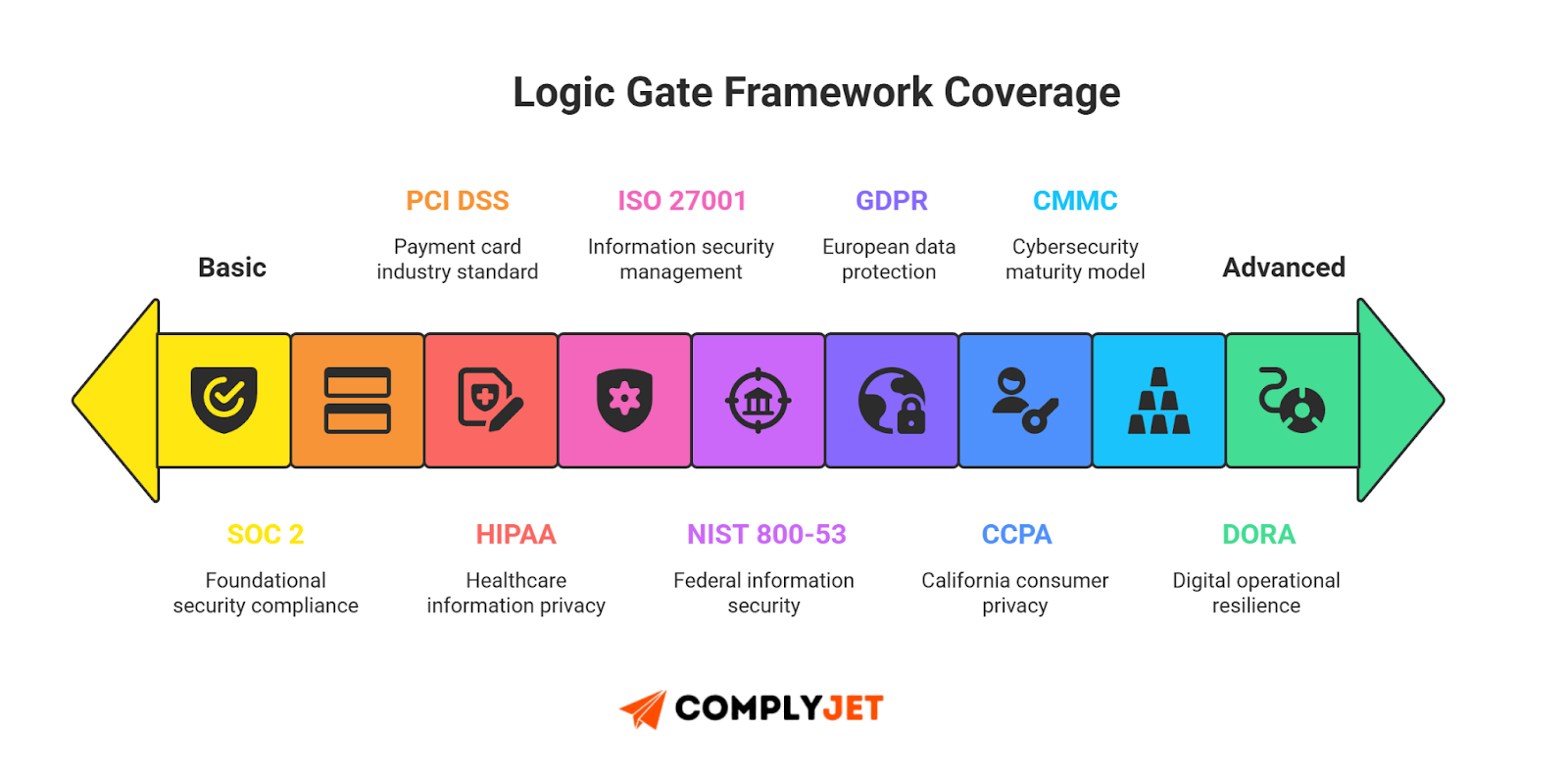 Logic Gate Framework Coverage

Basic

PCI DSS
Payment card industry standard

ISO 27001
Information security management

GDPR
European data protection

CMMC
Cybersecurity maturity model

Advanced

SOC 2
Foundational security compliance

HIPAA
Healthcare information privacy

NIST 800-53
Federal information security

CCPA
California consumer privacy

DORA
Digital operational resilience

COMPLYJET